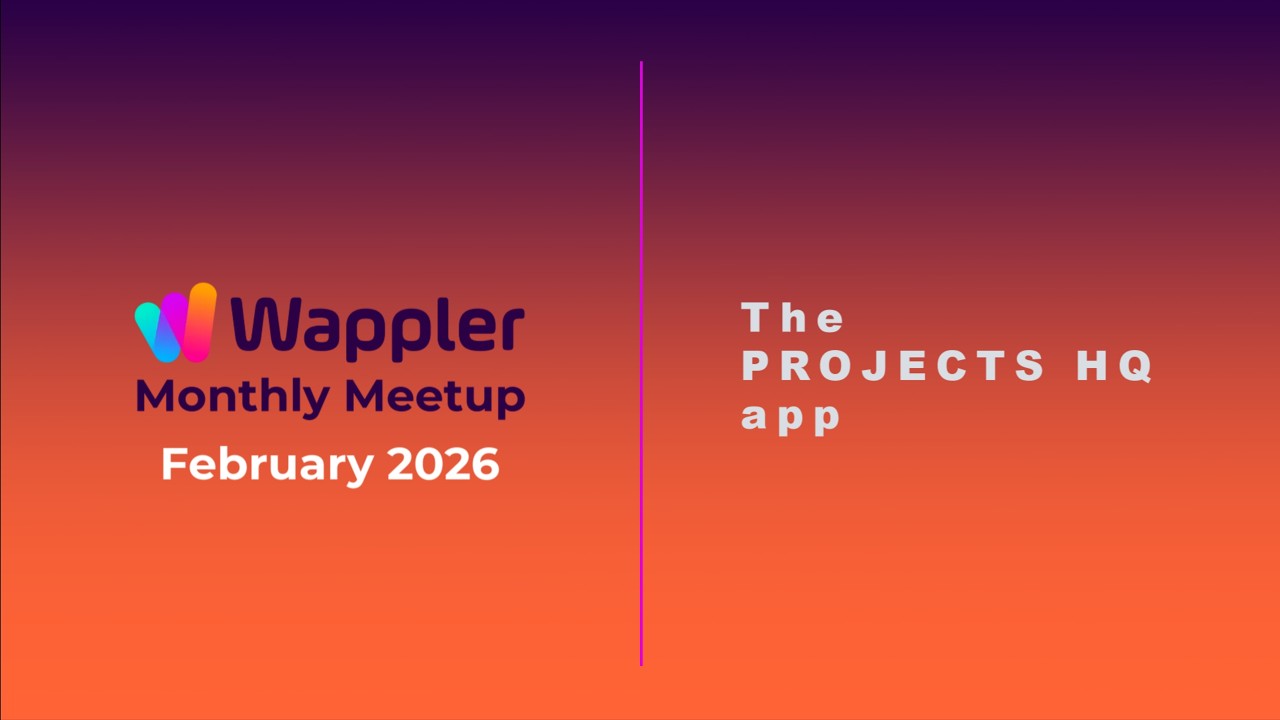 Wappler
Monthly Meetup
February 2026

The
PROJECTS HQ
app